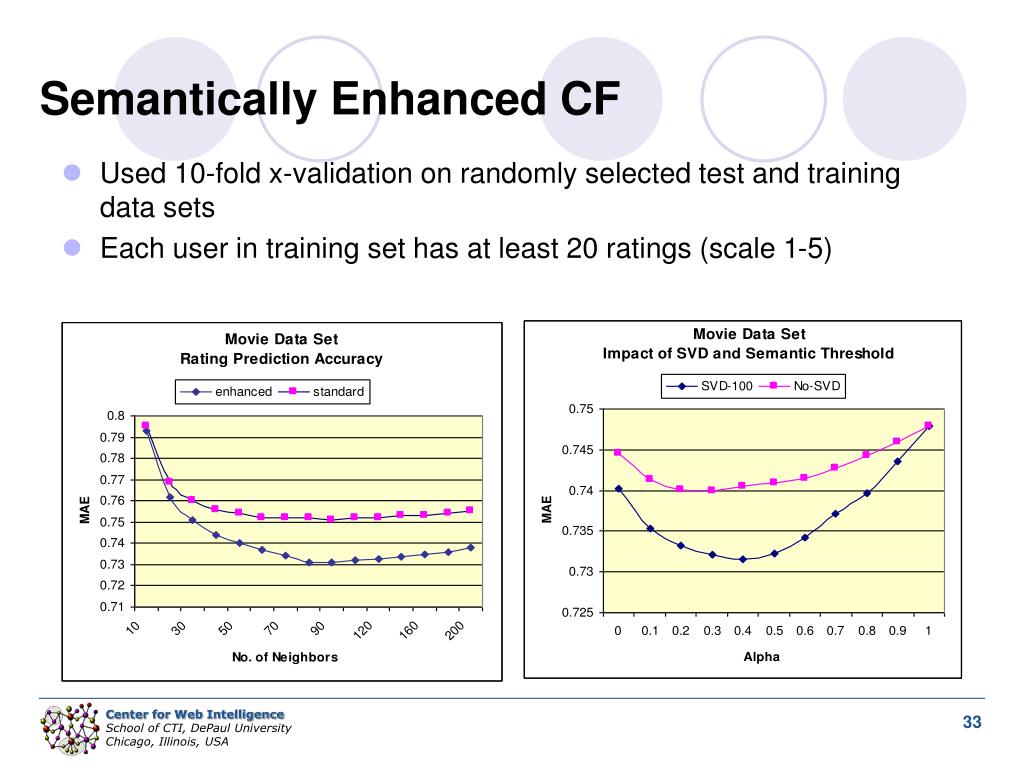 Semantically Enhanced CF

Used 10-fold x-validation on randomly selected test and training data sets

Each user in training set has at least 20 ratings (scale 1-5)

Movie Data Set
Rating Prediction Accuracy

enhanced standard

0.8
0.79
0.78
0.77
0.76
0.75
0.74
0.73
0.72
0.71

MAE

10 30 50 70 90 120 160 200

No. of Neighbors

Movie Data Set
Impact of SVD and Semantic Threshold

SVD-100 No-SVD

0.75
0.745
0.74
0.735
0.73
0.725

MAE

0 0.1 0.2 0.3 0.4 0.5 0.6 0.7 0.8 0.9 1

Alpha

Center for Web Intelligence
School of CTI, DePaul University
Chicago, Illinois, USA

33